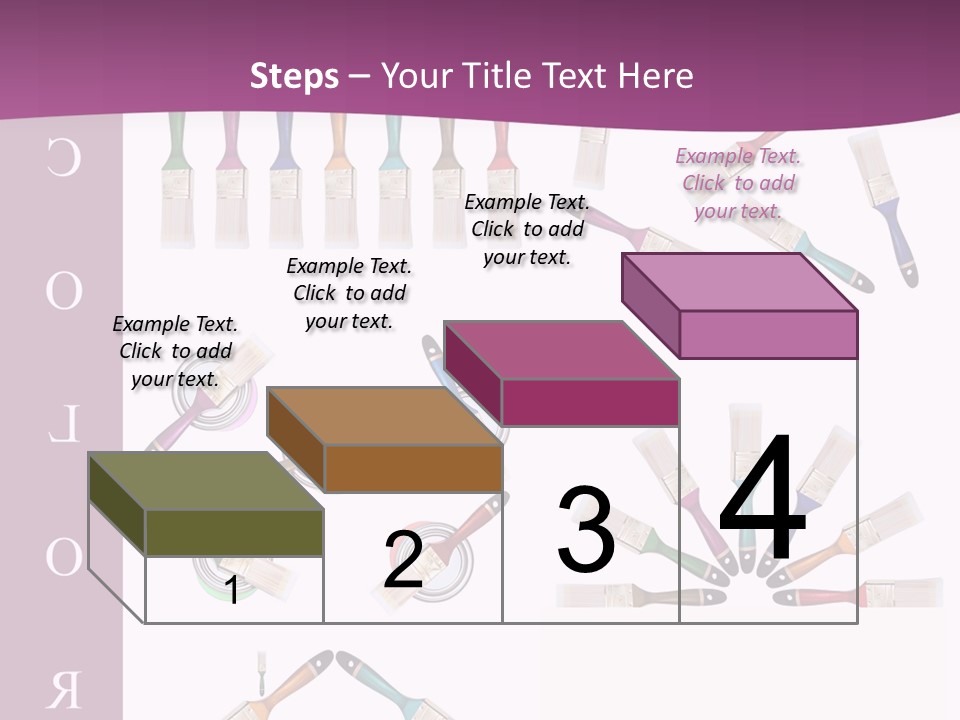 Steps – Your Title Text Here

C
O
L
O
R

Example Text. Click to add your text.

Example Text. Click to add your text.

Example Text. Click to add your text.

Example Text. Click to add your text.

1

2

3

4